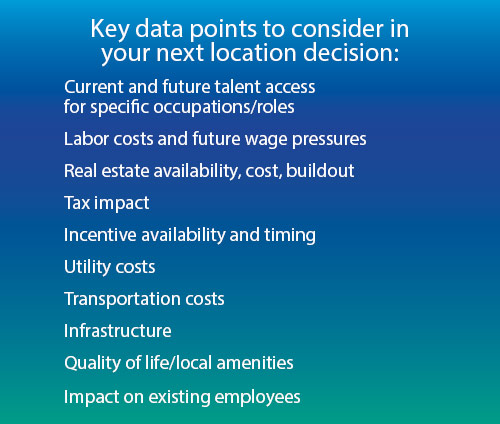 Key data points to consider in your next location decision:

Current and future talent access for specific occupations/roles

Labor costs and future wage pressures

Real estate availability, cost, buildout

Tax impact

Incentive availability and timing

Utility costs

Transportation costs

Infrastructure

Quality of life/local amenities

Impact on existing employees